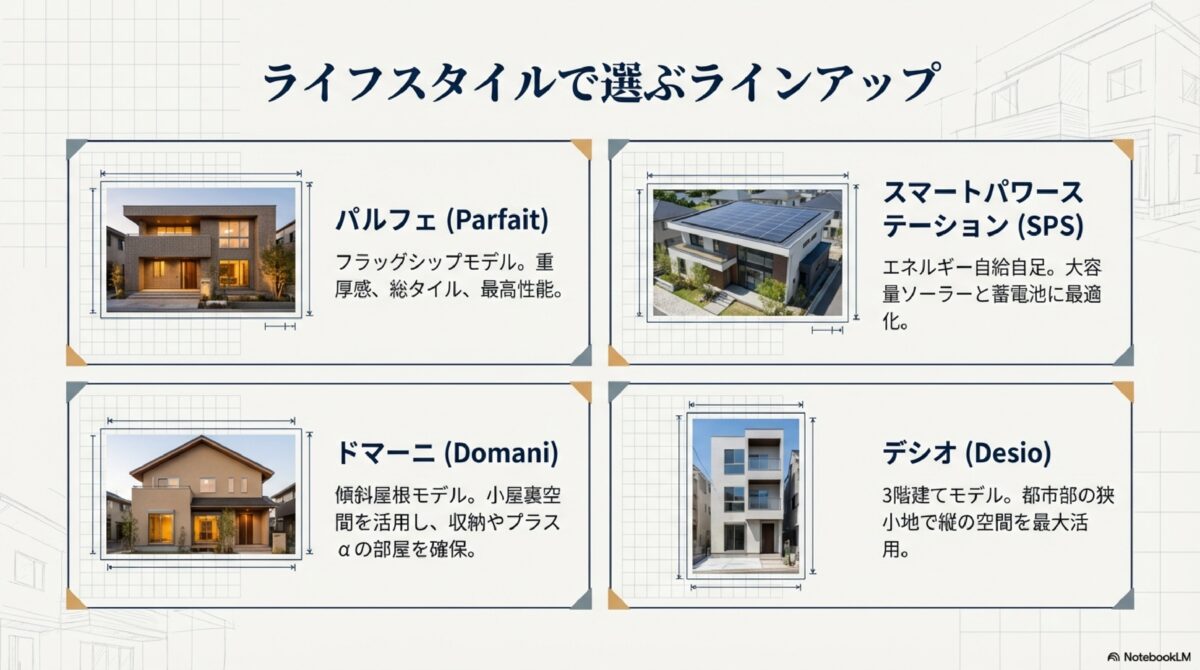 ライフスタイルで選ぶラインアップ

パルフェ (Parfait)

フラッグシップモデル。重厚感、総タイル、最高性能。

スマートパワーステーション (SPS)

エネルギー自給自足。大容量ソーラーと蓄電池に最適化。

ドマーニ (Domani)

傾斜屋根モデル。小屋裏空間を活用し、収納やプラスαの部屋を確保。

デシオ (Desio)

3階建てモデル。都市部の狭小地で縦の空間を最大活用。

NotebookLM